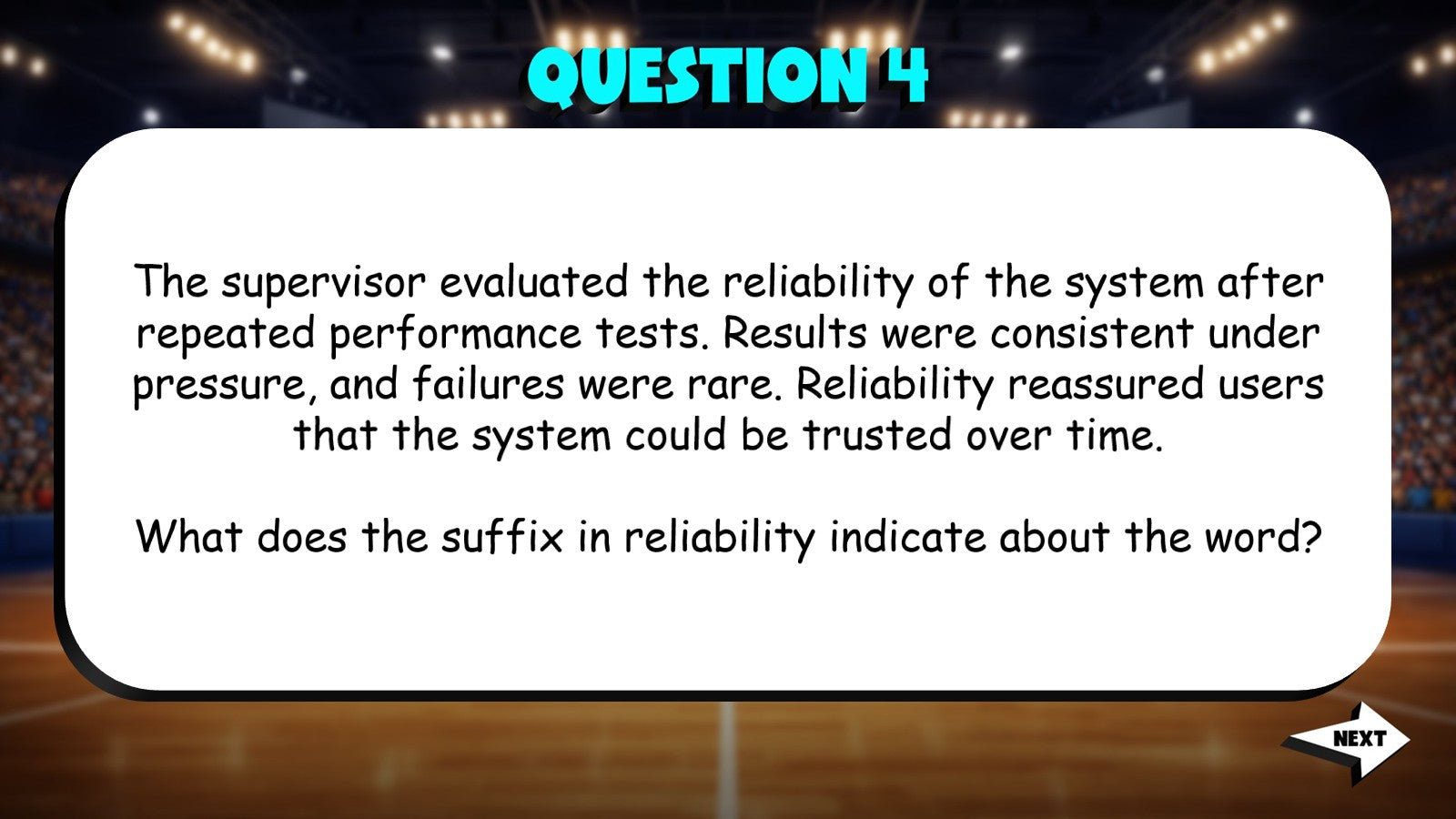 QUESTION 4

The supervisor evaluated the reliability of the system after repeated performance tests. Results were consistent under pressure, and failures were rare. Reliability reassured users that the system could be trusted over time.

What does the suffix in reliability indicate about the word?

NEXT